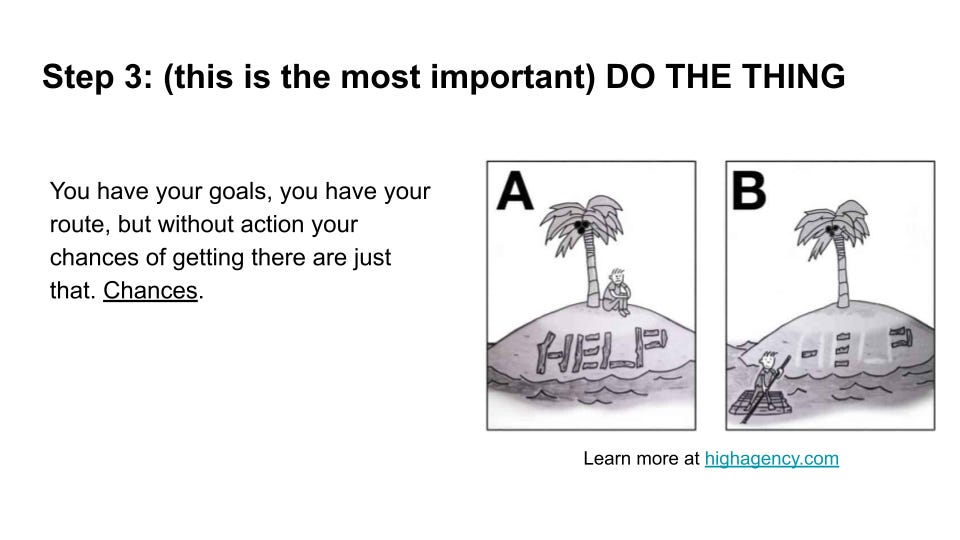 Step 3: (this is the most important) DO THE THING

You have your goals, you have your route, but without action your chances of getting there are just that. Chances.

A

HELP

B

Learn more at highagency.com